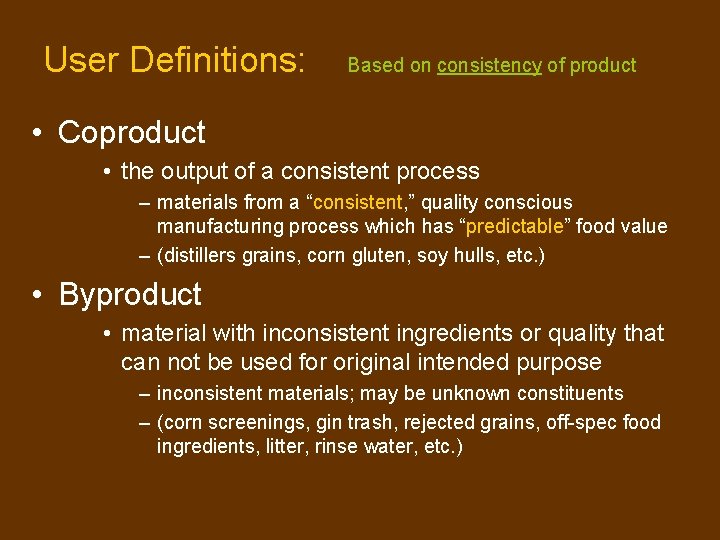 User Definitions: Based on consistency of product

• Coproduct
  • the output of a consistent process
    – materials from a “consistent,” quality conscious manufacturing process which has “predictable” food value
    – (distillers grains, corn gluten, soy hulls, etc.)

• Byproduct
  • material with inconsistent ingredients or quality that can not be used for original intended purpose
    – inconsistent materials; may be unknown constituents
    – (corn screenings, gin trash, rejected grains, off-spec food ingredients, litter, rinse water, etc.)